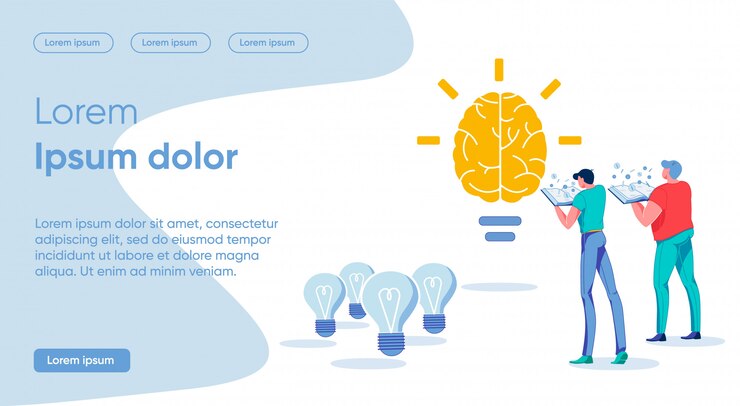 Lorem ipsum Lorem ipsum Lorem ipsum

Lorem
Ipsum dolor

Lorem ipsum dolor sit amet, consectetur adipiscing elit, sed do eiusmod tempor incididunt ut labore et dolore magna aliqua. Ut enim ad minim veniam.

Lorem ipsum